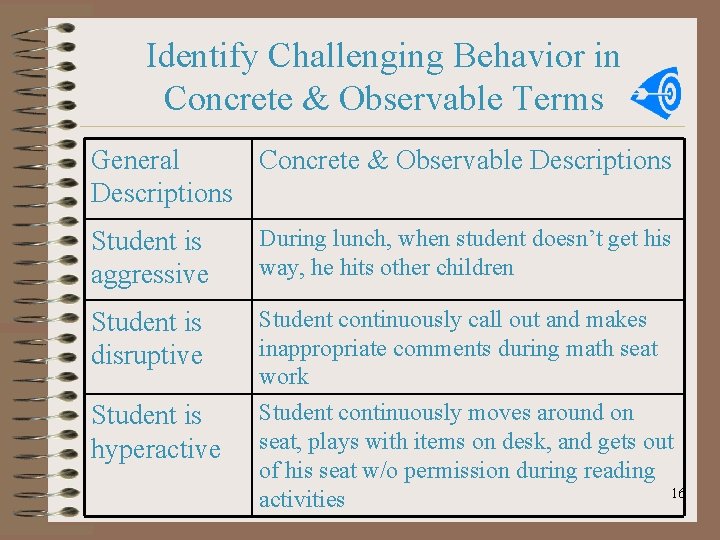 Identify Challenging Behavior in Concrete & Observable Terms

| General Descriptions | Concrete & Observable Descriptions |
|---|---|
| Student is aggressive | During lunch, when student doesn't get his way, he hits other children |
| Student is disruptive | Student continuously call out and makes inappropriate comments during math seat work |
| Student is hyperactive | Student continuously moves around on seat, plays with items on desk, and gets out of his seat w/o permission during reading activities |

16